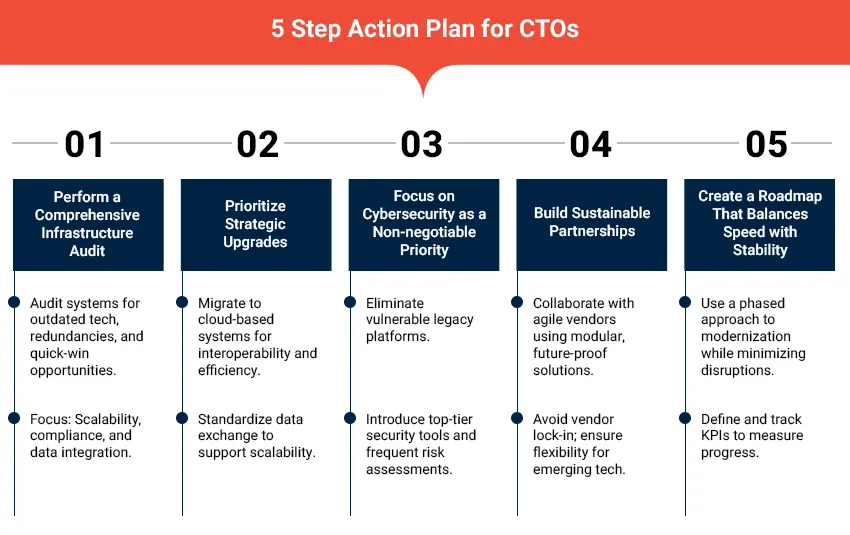 5 Step Action Plan for CTOs

01

Perform a Comprehensive Infrastructure Audit

Audit systems for outdated tech, redundancies, and quick-win opportunities.

Focus: Scalability, compliance, and data integration.

02

Prioritize Strategic Upgrades

Migrate to cloud-based systems for interoperability and efficiency.

Standardize data exchange to support scalability.

03

Focus on Cybersecurity as a Non-negotiable Priority

Eliminate vulnerable legacy platforms.

Introduce top-tier security tools and frequent risk assessments.

04

Build Sustainable Partnerships

Collaborate with agile vendors using modular, future-proof solutions.

Avoid vendor lock-in; ensure flexibility for emerging tech.

05

Create a Roadmap That Balances Speed with Stability

Use a phased approach to modernization while minimizing disruptions.

Define and track KPIs to measure progress.